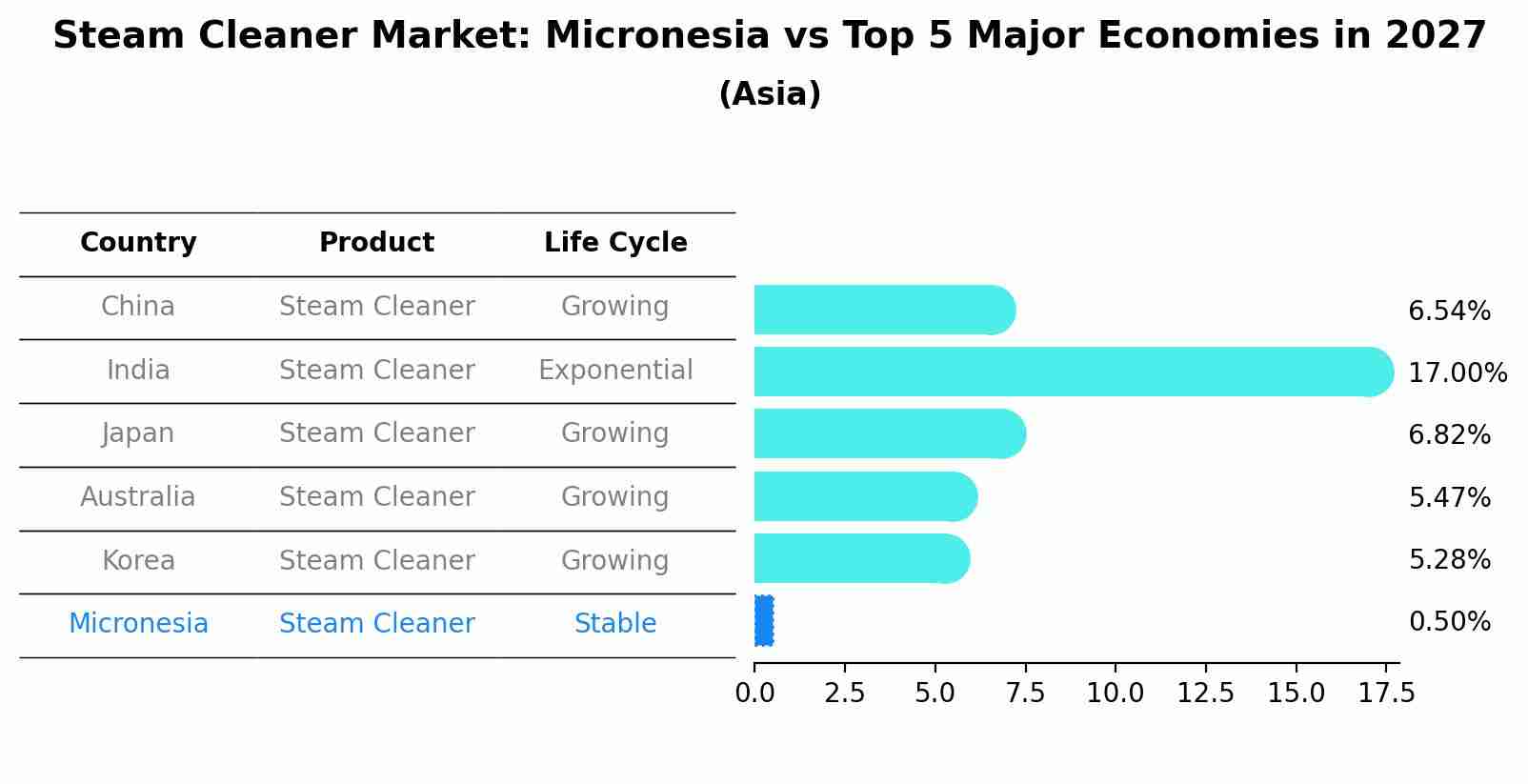 Steam Cleaner Market: Micronesia vs Top 5 Major Economies in 2027
(Asia)

| Country | Product | Life Cycle |
|---|---|---|
| China | Steam Cleaner | Growing |
| India | Steam Cleaner | Exponential |
| Japan | Steam Cleaner | Growing |
| Australia | Steam Cleaner | Growing |
| Korea | Steam Cleaner | Growing |
| Micronesia | Steam Cleaner | Stable |

6.54%
17.00%
6.82%
5.47%
5.28%
0.50%

0.0 2.5 5.0 7.5 10.0 12.5 15.0 17.5